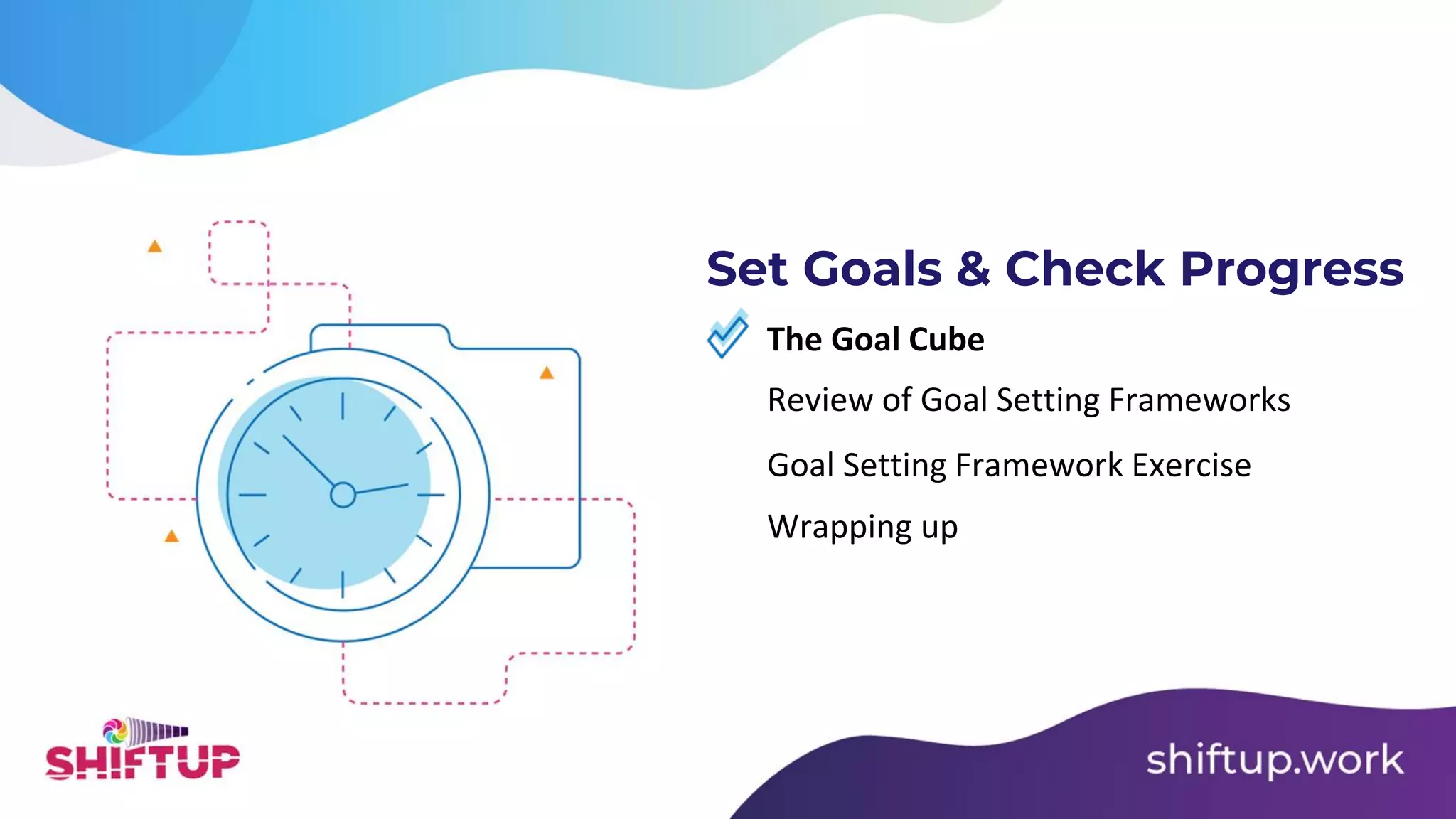 Set Goals & Check Progress

The Goal Cube

Review of Goal Setting Frameworks

Goal Setting Framework Exercise

Wrapping up

SH!FTUP

shiftup.work